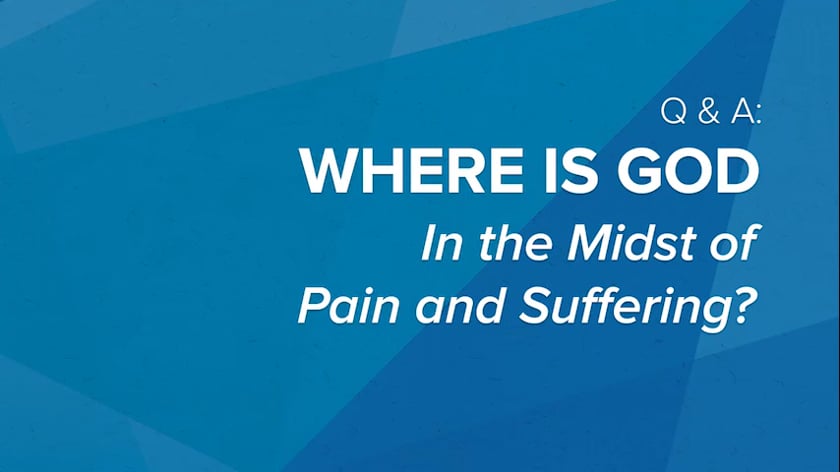 Q & A:
WHERE IS GOD
In the Midst of
Pain and Suffering?